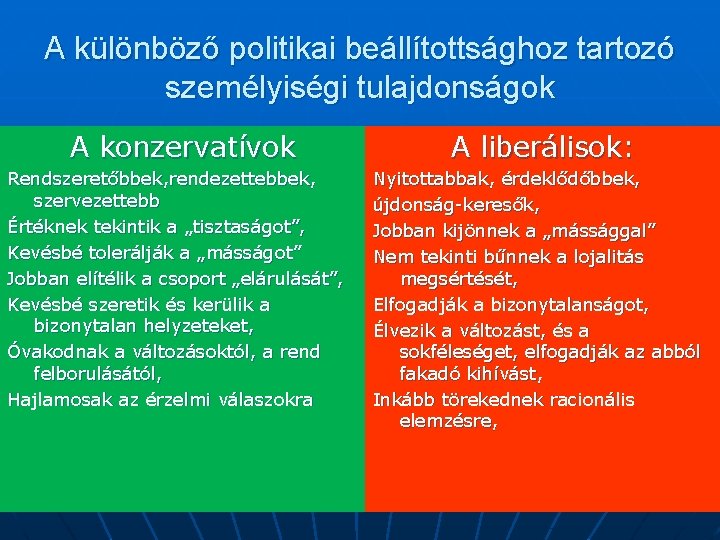 A különböző politikai beállítottsághoz tartozó személyiségi tulajdonságok

A konzervatívok

Rendszeretőbbek,rendezettebbek, szervezettebb

Értéknek tekintik a „tisztaságot",

Kevésbé tolerálják a „másságot"

Jobban elítélik a csoport „elárulását",

Kevésbé szeretik és kerülik a bizonytalan helyzeteket,

Óvakodnak a változásoktól, a rend felborulásától,

Hajlamosak az érzelmi válaszokra

A liberálisok:

Nyitottabbak, érdeklődőbbek,

újdonság-keresők,

Jobban kijönnek a „mássággal"

Nem tekinti bűnnek a lojalitás megsértését,

Elfogadják a bizonytalanságot,

Élvezik a változást, és a sokféleséget, elfogadják az abból fakadó kihívást,

Inkább törekednek racionális elemzésre,